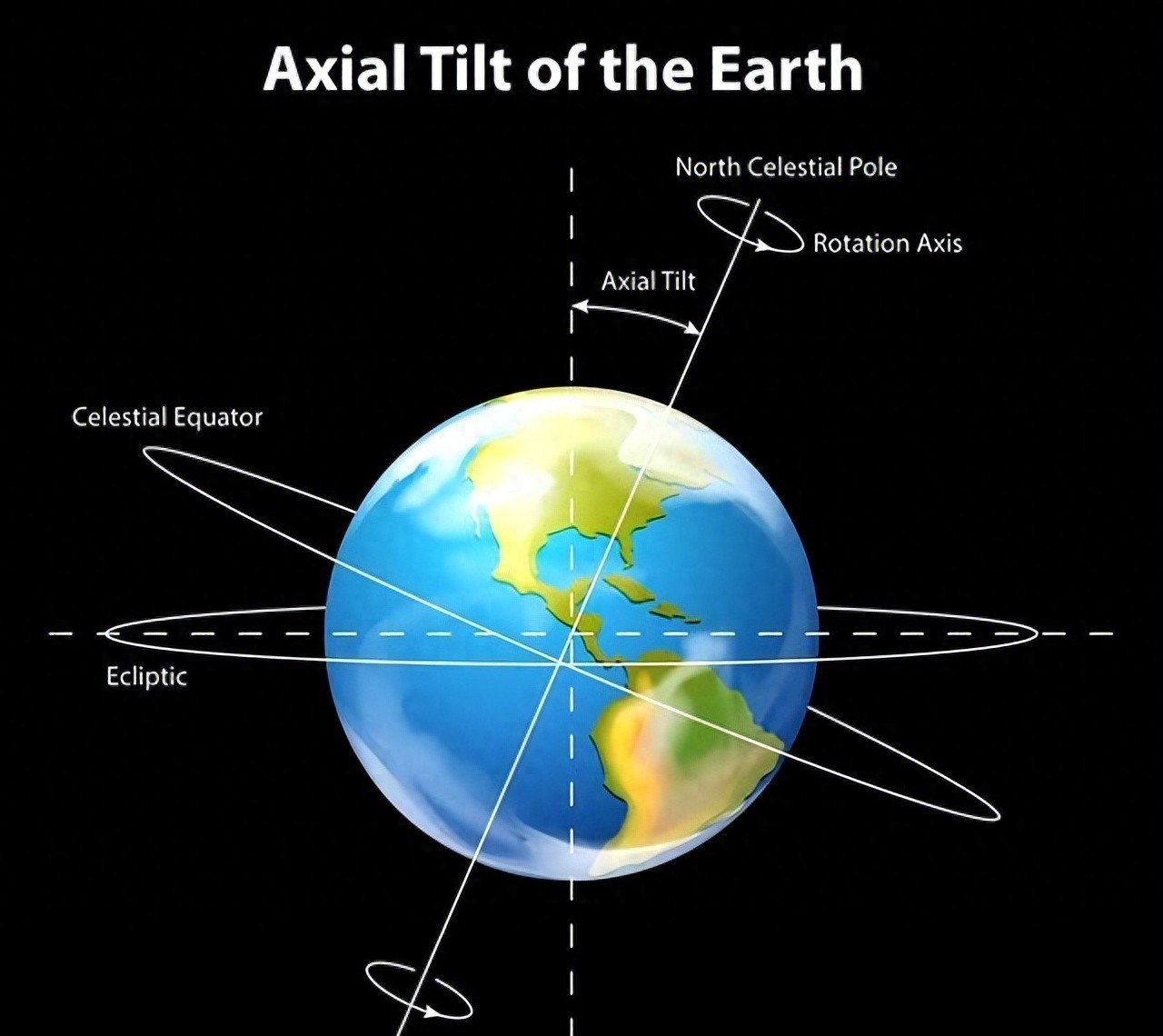 Axial Tilt of the Earth

North Celestial Pole

Rotation Axis

Axial Tilt

Celestial Equator

Ecliptic